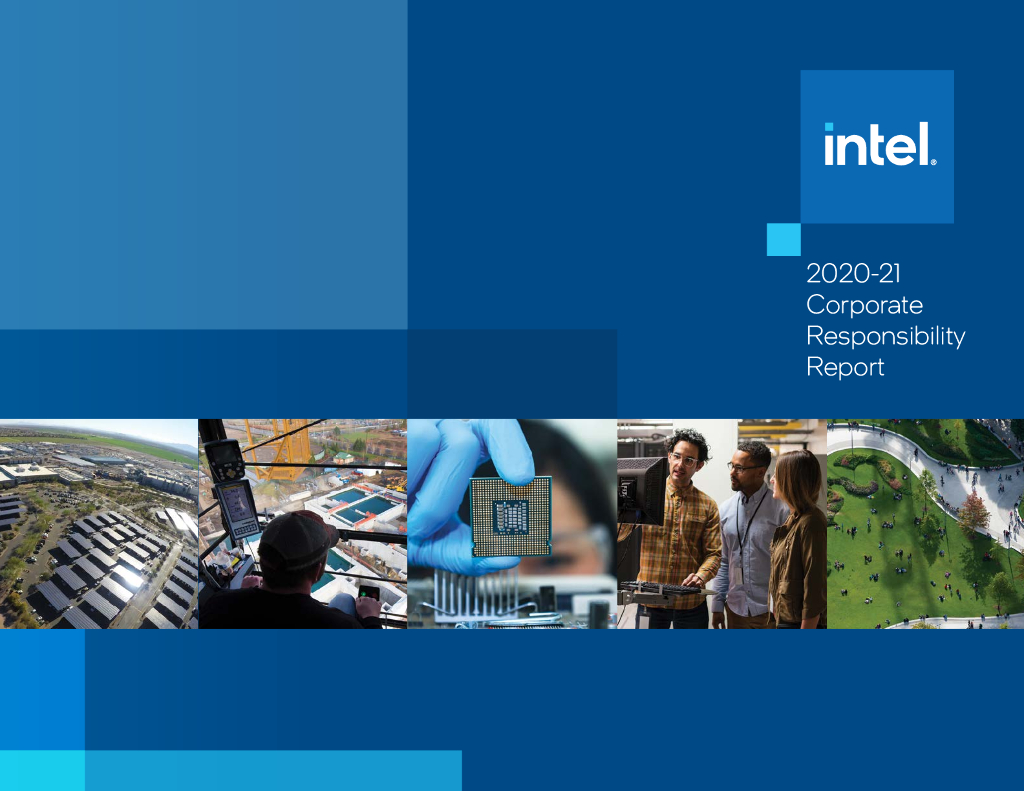 intel.

2020-21
Corporate
Responsibility
Report